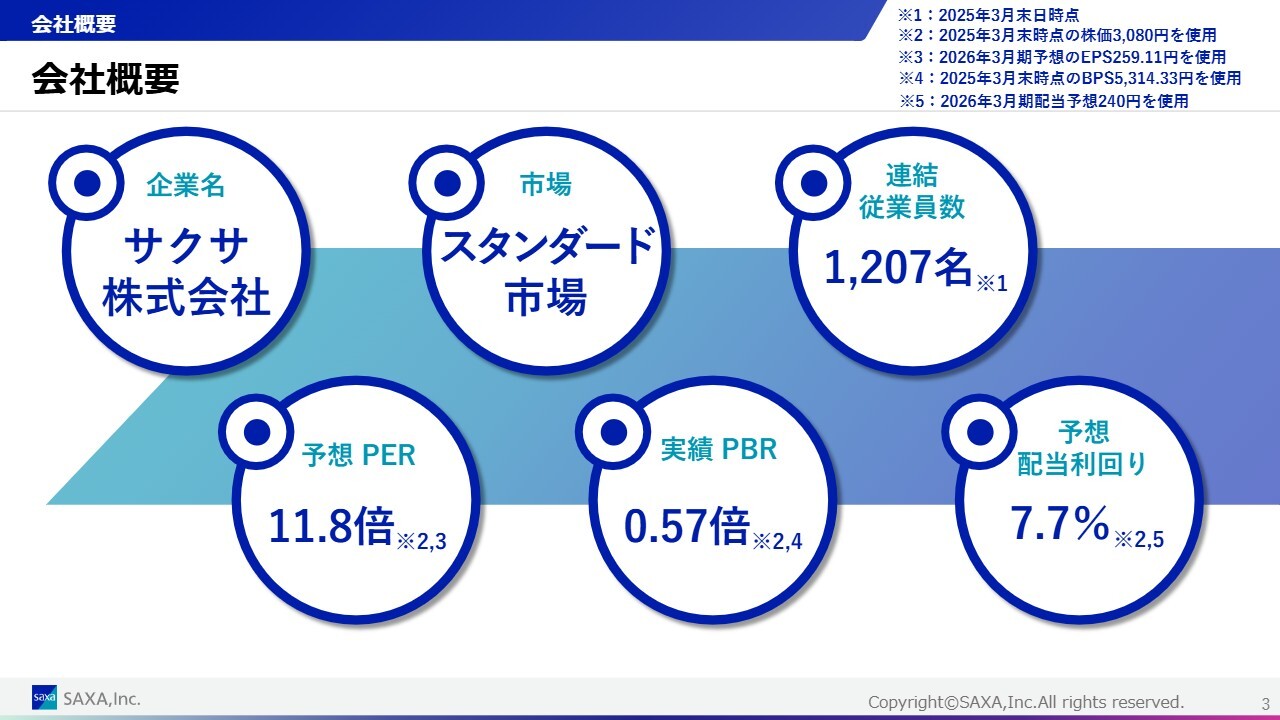 会社概要

会社概要

※1：2025年3月末日時点
※2：2025年3月末時点の株価3,080円を使用
※3：2026年3月期予想のEPS259.11円を使用
※4：2025年3月末時点のBPS5,314.33円を使用
※5：2026年3月期配当予想240円を使用

企業名
サクサ株式会社

市場
スタンダード市場

連結従業員数
1,207名※1

予想 PER
11.8倍※2,3

実績 PBR
0.57倍※2,4

予想配当利回り
7.7%※2,5

saxa SAXA,Inc.

Copyright©SAXA,Inc.All rights reserved.

3